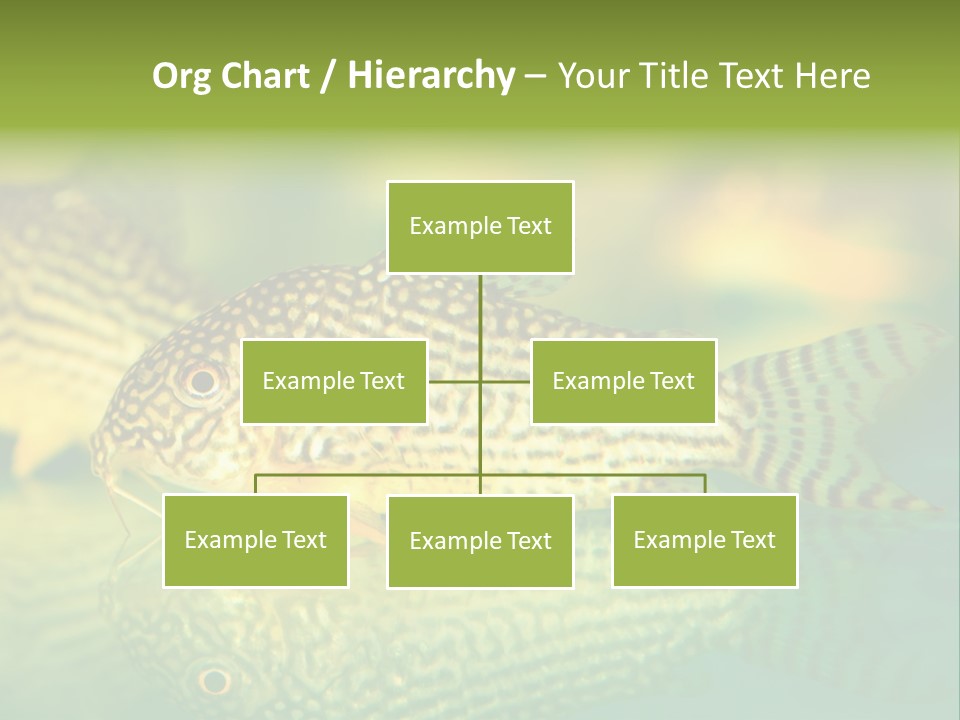 Org Chart / Hierarchy – Your Title Text Here

Example Text

Example Text

Example Text

Example Text

Example Text

Example Text